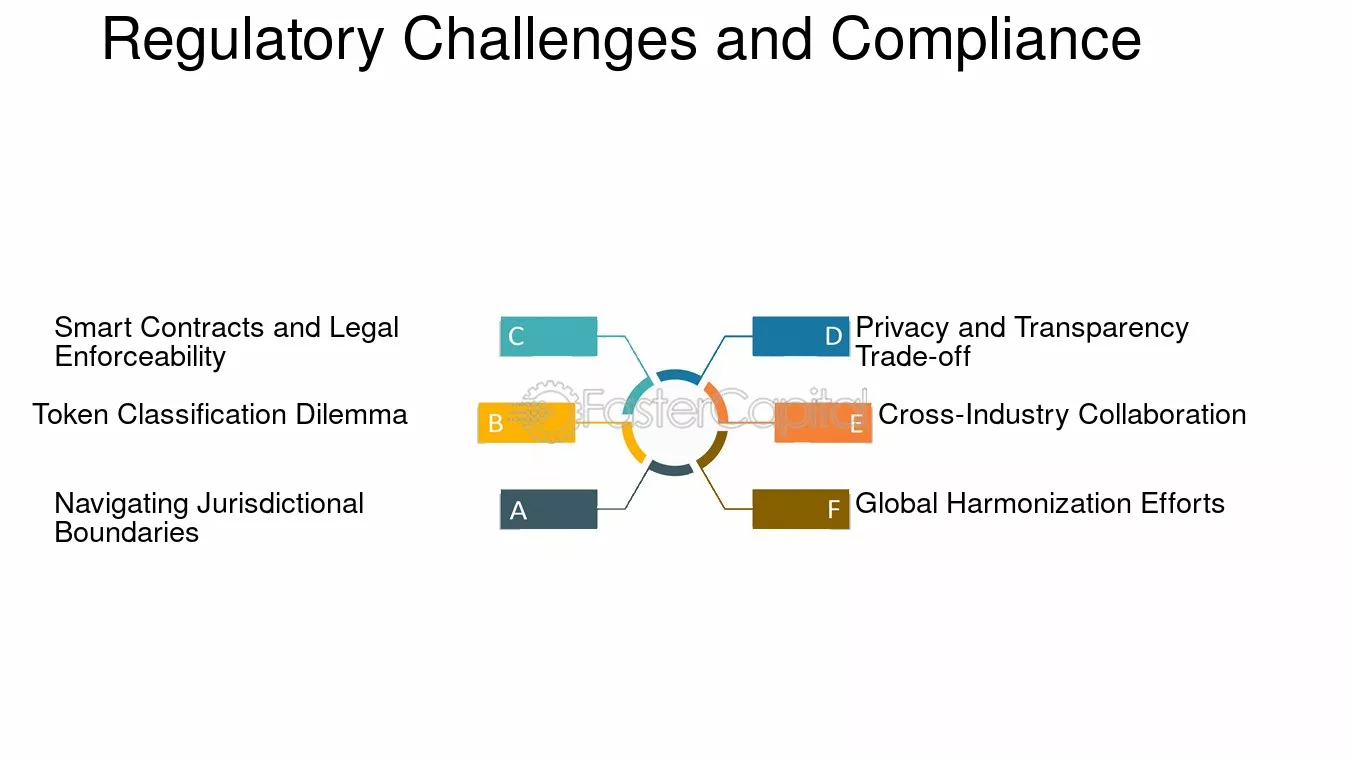 Regulatory Challenges and Compliance

Smart Contracts and Legal Enforceability

C

Token Classification Dilemma

B

Navigating Jurisdictional Boundaries

A

D

Privacy and Transparency Trade-off

E

Cross-Industry Collaboration

F

Global Harmonization Efforts

FasterCapital